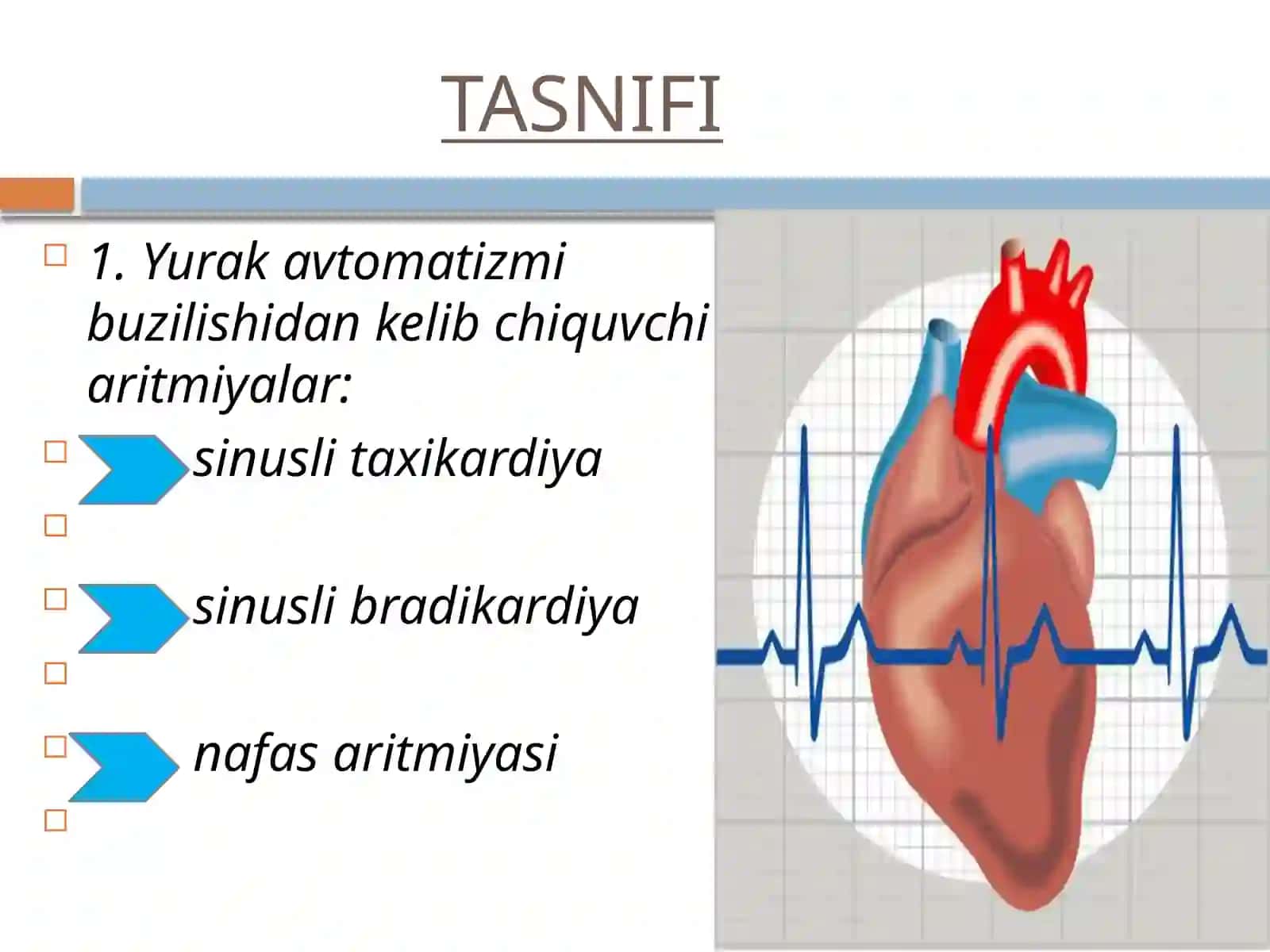 TASNIFI

1. Yurak avtomatizmi buzilishidan kelib chiquvchi aritmiyalar:

sinusli taxikardiya

sinusli bradikardiya

nafas aritmiyasi